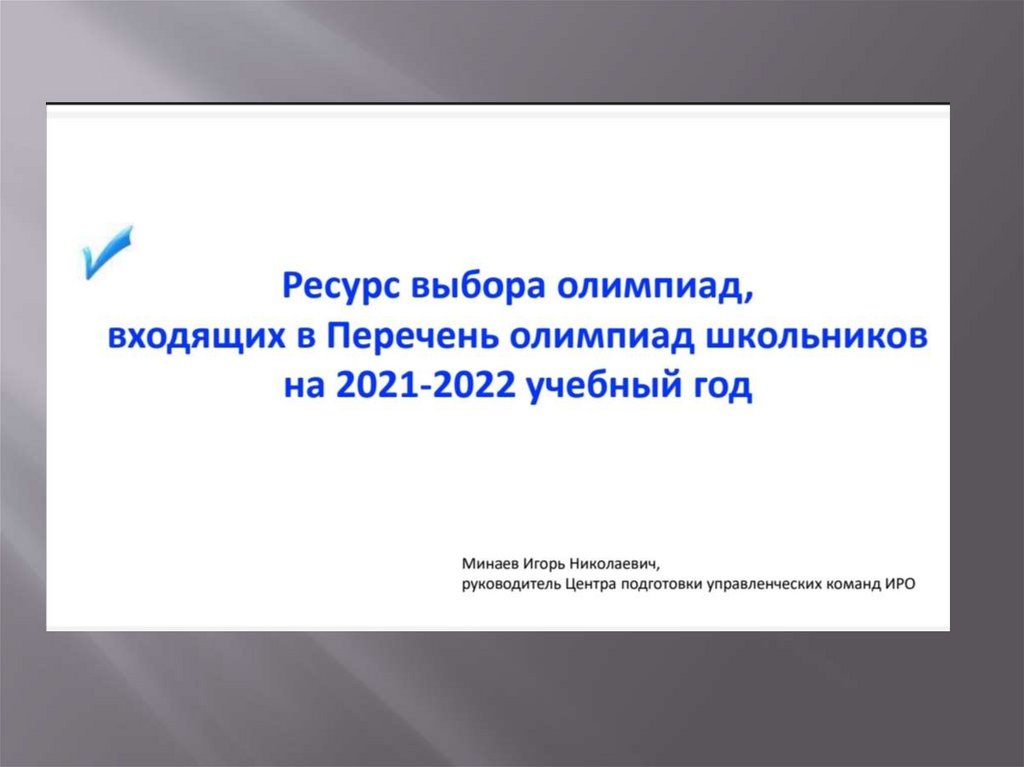 Ресурс выбора олимпиад, входящих в Перечень олимпиад школьников на 2021-2022 учебный год

Минаев Игорь Николаевич,
руководитель Центра подготовки управленческих команд ИРО